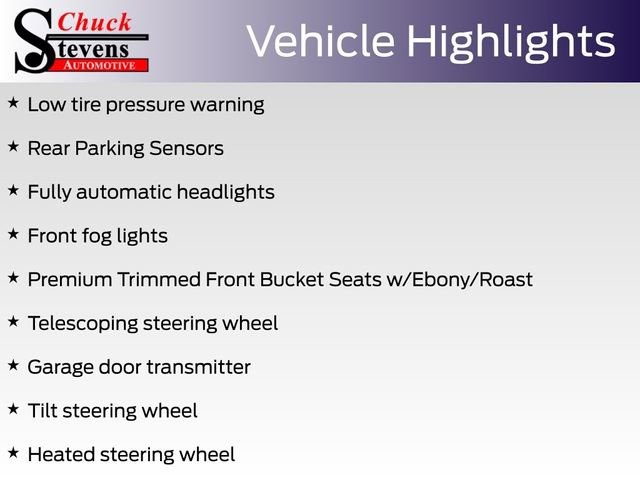 Chuck Stevens AUTOMOTIVE

Vehicle Highlights

★ Low tire pressure warning

★ Rear Parking Sensors

★ Fully automatic headlights

★ Front fog lights

★ Premium Trimmed Front Bucket Seats w/Ebony/Roast

★ Telescoping steering wheel

★ Garage door transmitter

★ Tilt steering wheel

★ Heated steering wheel